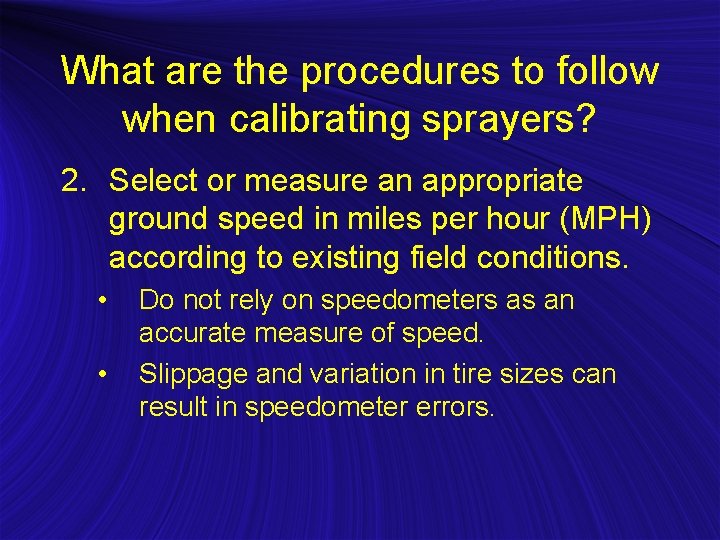 What are the procedures to follow when calibrating sprayers?

2. Select or measure an appropriate ground speed in miles per hour (MPH) according to existing field conditions.

• Do not rely on speedometers as an accurate measure of speed.

• Slippage and variation in tire sizes can result in speedometer errors.